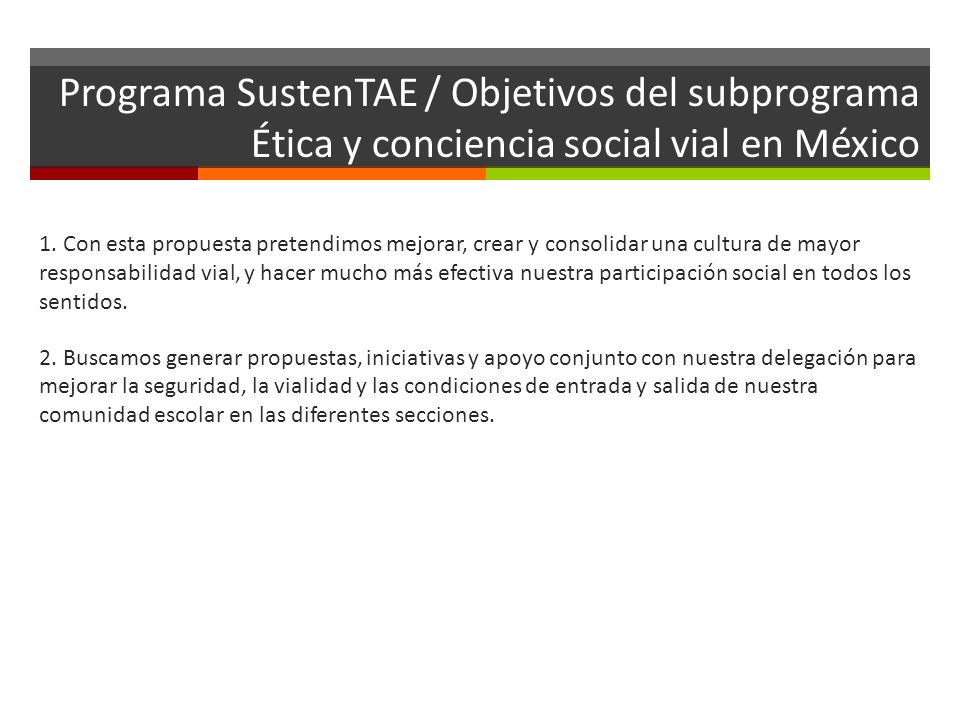 Programa SustenTAE / Objetivos del subprograma Ética y conciencia social vial en México

1. Con esta propuesta pretendimos mejorar, crear y consolidar una cultura de mayor responsabilidad vial, y hacer mucho más efectiva nuestra participación social en todos los sentidos.

2. Buscamos generar propuestas, iniciativas y apoyo conjunto con nuestra delegación para mejorar la seguridad, la vialidad y las condiciones de entrada y salida de nuestra comunidad escolar en las diferentes secciones.